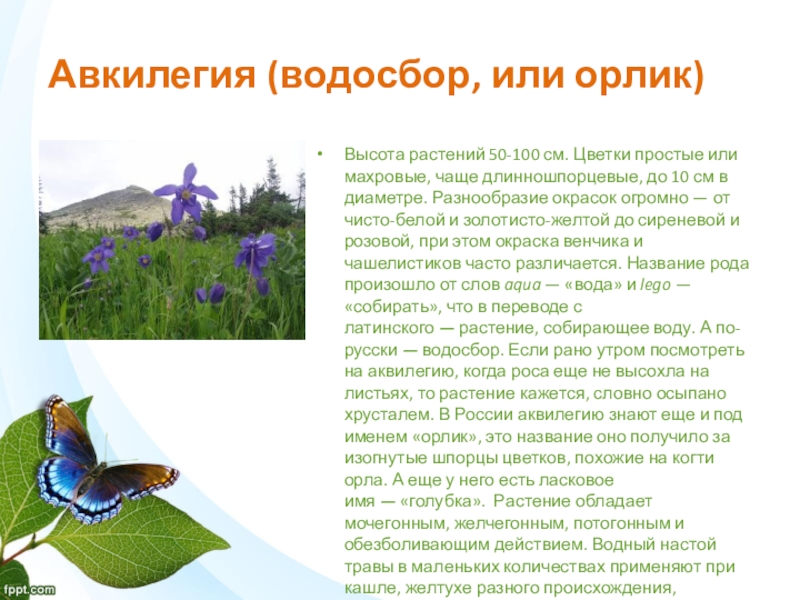 Авкилегия (водосбор, или орлик)

• Высота растений 50-100 см. Цветки простые или махровые, чаще длинношпорцевые, до 10 см в диаметре. Разнообразие окрасок огромно — от чисто-белой и золотисто-желтой до сиреневой и розовой, при этом окраска венчика и чашелистиков часто различается. Название рода произошло от слов aqua — «вода» и lego — «собирать», что в переводе с латинского — растение, собирающее воду. А по-русски — водосбор. Если рано утром посмотреть на аквилегию, когда роса еще не высохла на листьях, то растение кажется, словно осыпано хрусталем. В России аквилегию знают еще и под именем «орлик», это название оно получило за изогнутые шпорцы цветков, похожие на когти орла. А еще у него есть ласковое имя — «голубка». Растение обладает мочегонным, желчегонным, потогонным и обезболивающим действием. Водный настой травы в маленьких количествах применяют при кашле, желтухе разного происхождения,

fppt.com